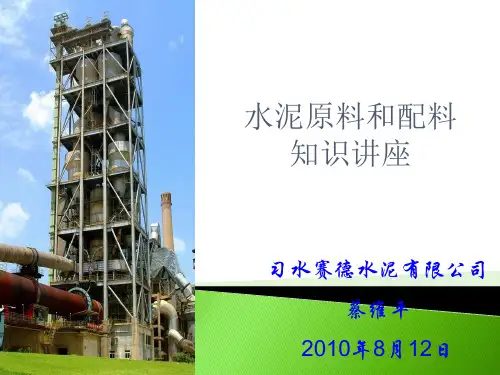 水泥原料和配料
知识讲座

习水赛德水泥有限公司

蔡维平

2010年8月12日